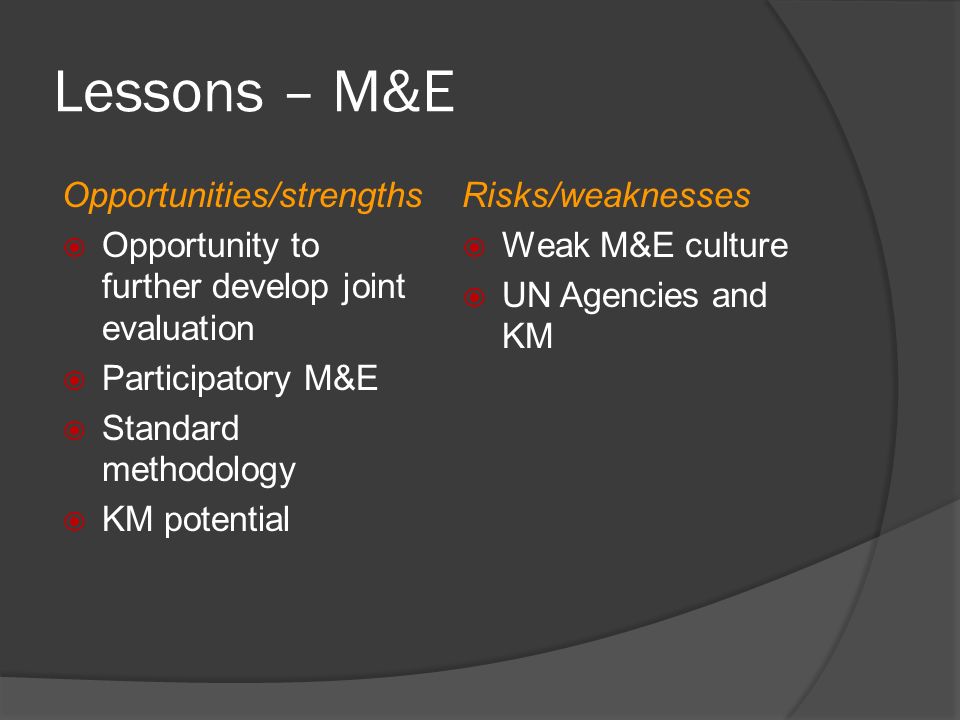 Lessons – M&E

Opportunities/strengths

Opportunity to further develop joint evaluation

Participatory M&E

Standard methodology

KM potential

Risks/weaknesses

Weak M&E culture

UN Agencies and KM